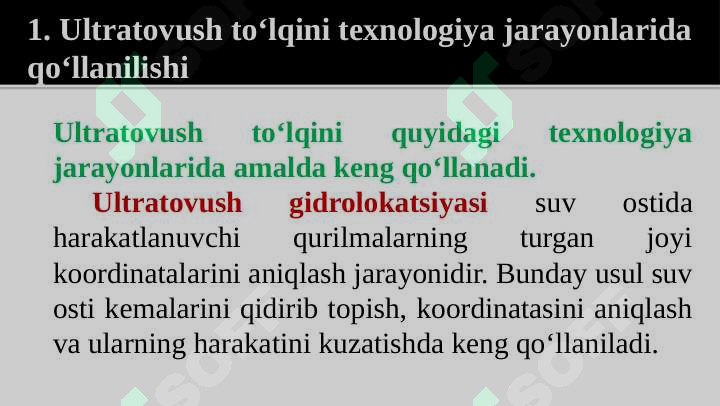 1. Ultratovush to‘lqini texnologiya jarayonlarida qo‘llanilishi

Ultratovush to‘lqini quyidagi texnologiya jarayonlarida amalda keng qo‘llanadi.

Ultratovush gidrolokatsiyasi suv ostida harakatlanuvchi qurilmalarning turgan joyi koordinatalarini aniqlash jarayonidir. Bunday usul suv osti kemalarini qidirib topish, koordinatasini aniqlash va ularning harakatini kuzatishda keng qo‘llaniladi.